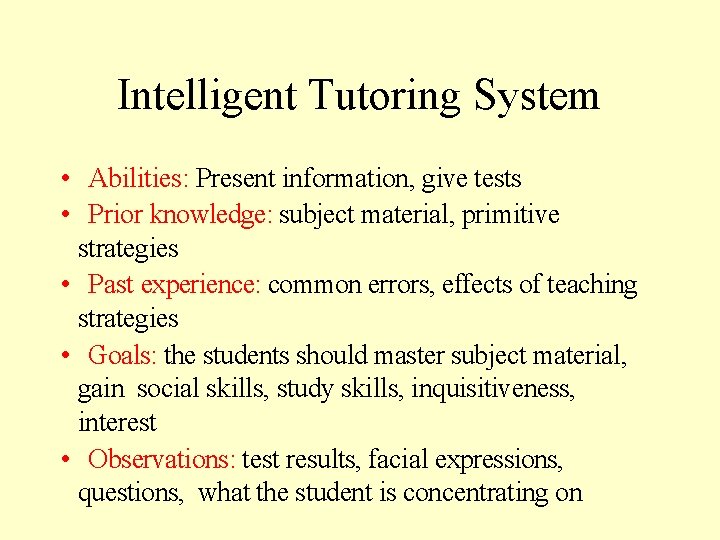 Intelligent Tutoring System

• Abilities: Present information, give tests
• Prior knowledge: subject material, primitive strategies
• Past experience: common errors, effects of teaching strategies
• Goals: the students should master subject material, gain social skills, study skills, inquisitiveness, interest
• Observations: test results, facial expressions, questions, what the student is concentrating on